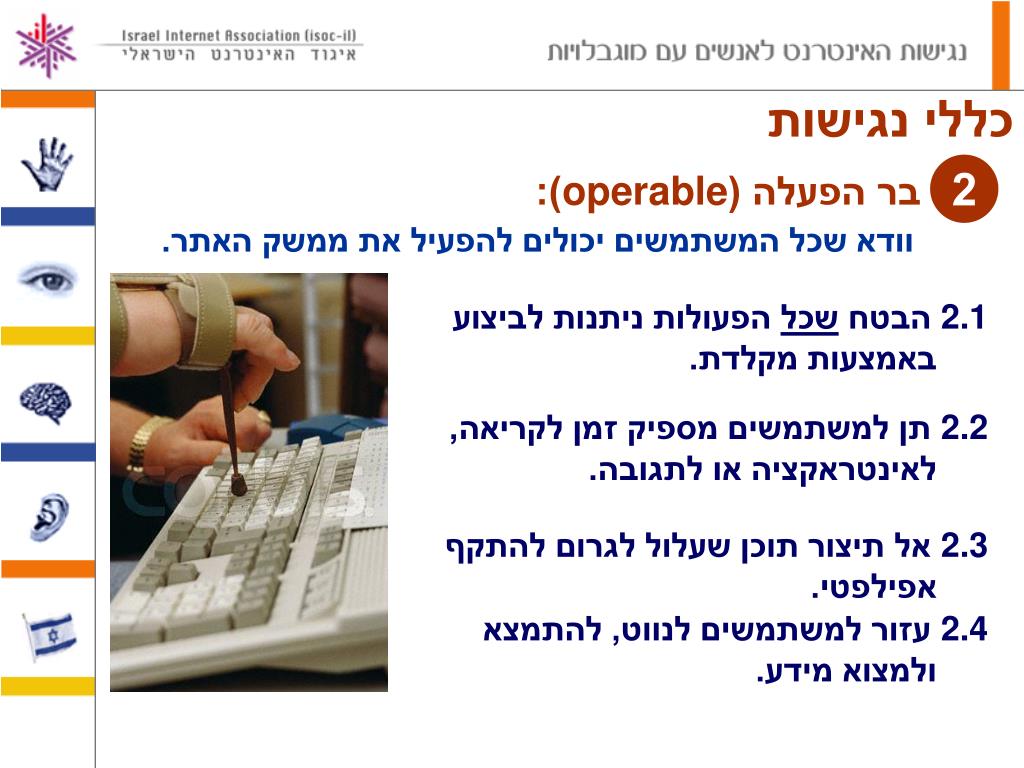 Israel Internet Association (isoc-il)
איגוד האינטרנט הישראלי

נגישות האינטרנט לאנשים עם מוגבלויות

כללי נגישות

2 בר הפעלה (operable):
וודא שכל המשתמשים יכולים להפעיל את ממשק האתר.

2.1 הבטח שכל הפעולות ניתנות לביצוע באמצעות מקלדת.

2.2 תן למשתמשים מספיק זמן לקריאה, לאינטראקציה או לתגובה.

2.3 אל תיצור תוכן שעלול לגרום להתקף אפילפטי.

2.4 עזור למשתמשים לנווט, להתמצא ולמצוא מידע.